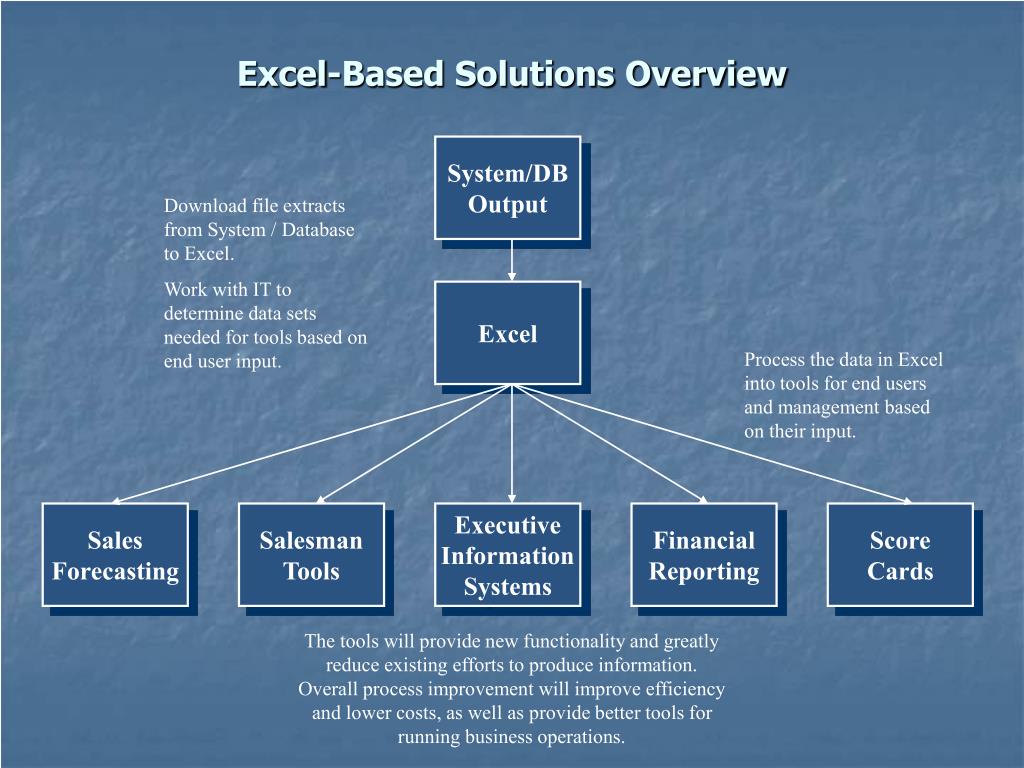 Excel-Based Solutions Overview

System/DB Output

Download file extracts from System / Database to Excel.

Work with IT to determine data sets needed for tools based on end user input.

Excel

Process the data in Excel into tools for end users and management based on their input.

Sales Forecasting

Salesman Tools

Executive Information Systems

Financial Reporting

Score Cards

The tools will provide new functionality and greatly reduce existing efforts to produce information. Overall process improvement will improve efficiency and lower costs, as well as provide better tools for running business operations.